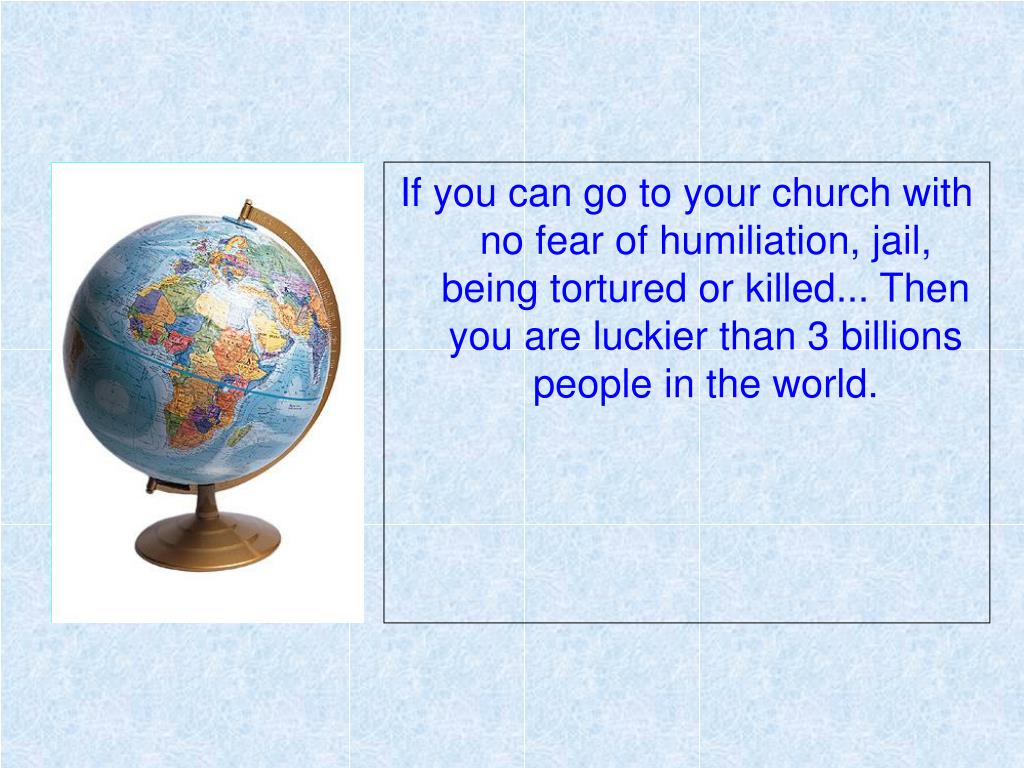 If you can go to your church with no fear of humiliation, jail, being tortured or killed... Then you are luckier than 3 billions people in the world.